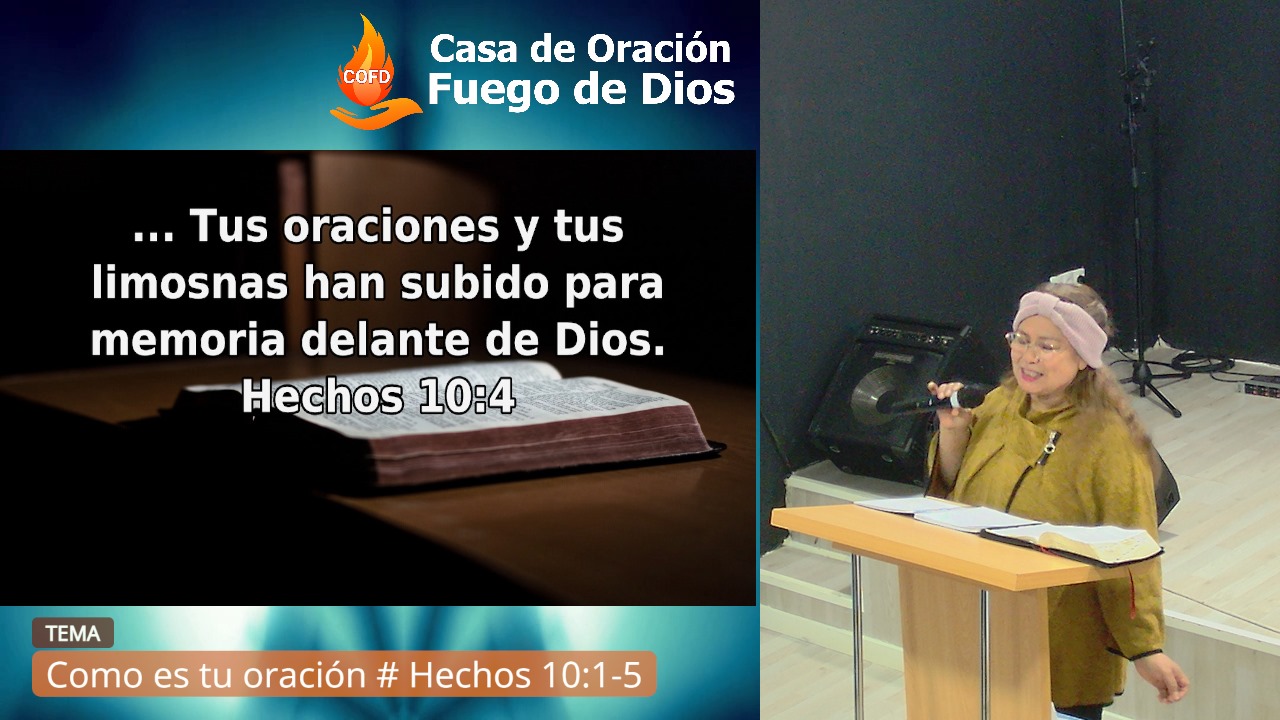 COFD
Casa de Oración
Fuego de Dios

... Tus oraciones y tus limosnas han subido para memoria delante de Dios.
Hechos 10:4

TEMA
Como es tu oración # Hechos 10:1-5